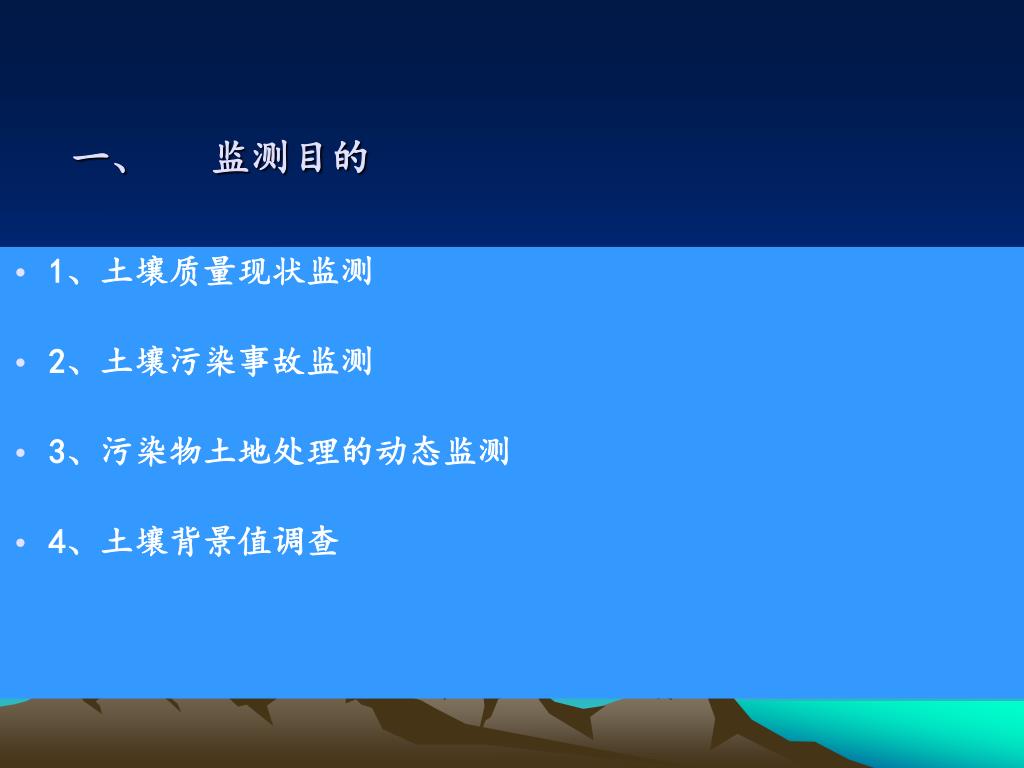 一、　　监测目的

• 1、土壤质量现状监测

• 2、土壤污染事故监测

• 3、污染物土地处理的动态监测

• 4、土壤背景值调查